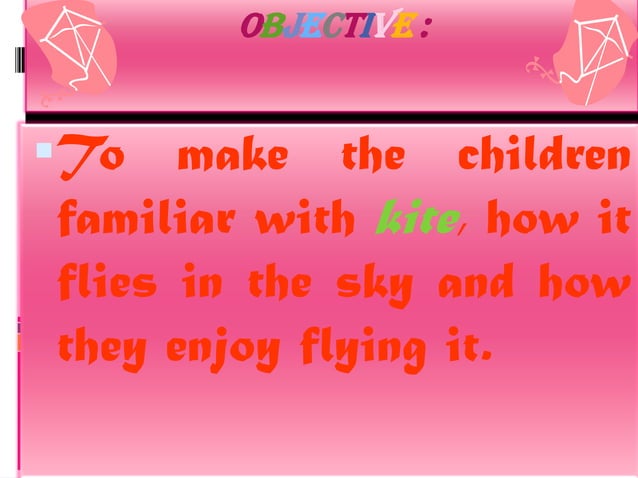 OBJECTIVE :

To make the children familiar with kite, how it flies in the sky and how they enjoy flying it.